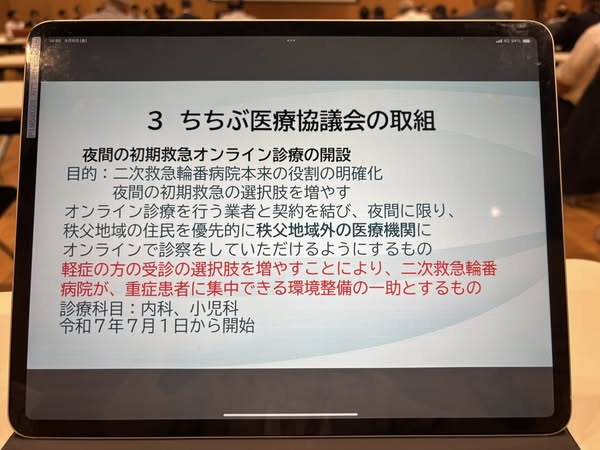 3　ちちぶ医療協議会の取組

夜間の初期救急オンライン診療の開設
目的：二次救急輪番病院本来の役割の明確化
　　　夜間の初期救急の選択肢を増やす
オンライン診療を行う業者と契約を結び、夜間に限り、秩父地域の住民を優先的に秩父地域外の医療機関にオンラインで診察をしていただけるようにするもの
軽症の方の受診の選択肢を増やすことにより、二次救急輪番病院が、重症患者に集中できる環境整備の一助とするもの
診療科目：内科、小児科
令和７年７月１日から開始